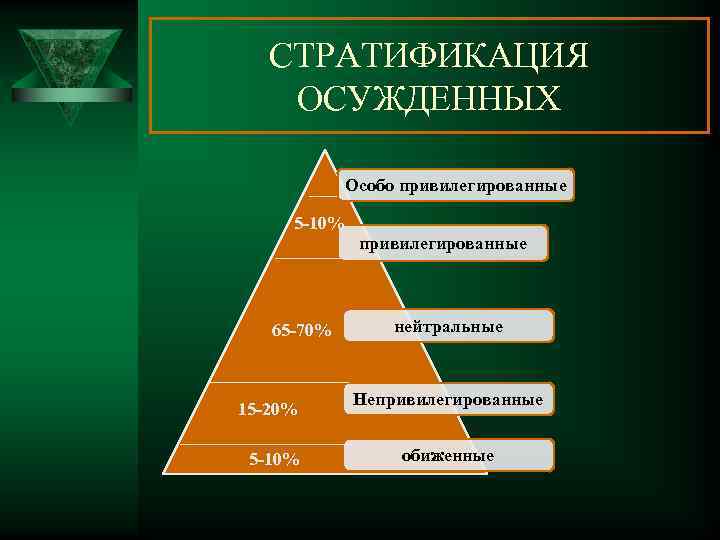 СТРАТИФИКАЦИЯ ОСУЖДЕННЫХ

Особо привилегированные

5-10%

привилегированные

65-70%

нейтральные

15-20%

Непривилегированные

5-10%

обиженные